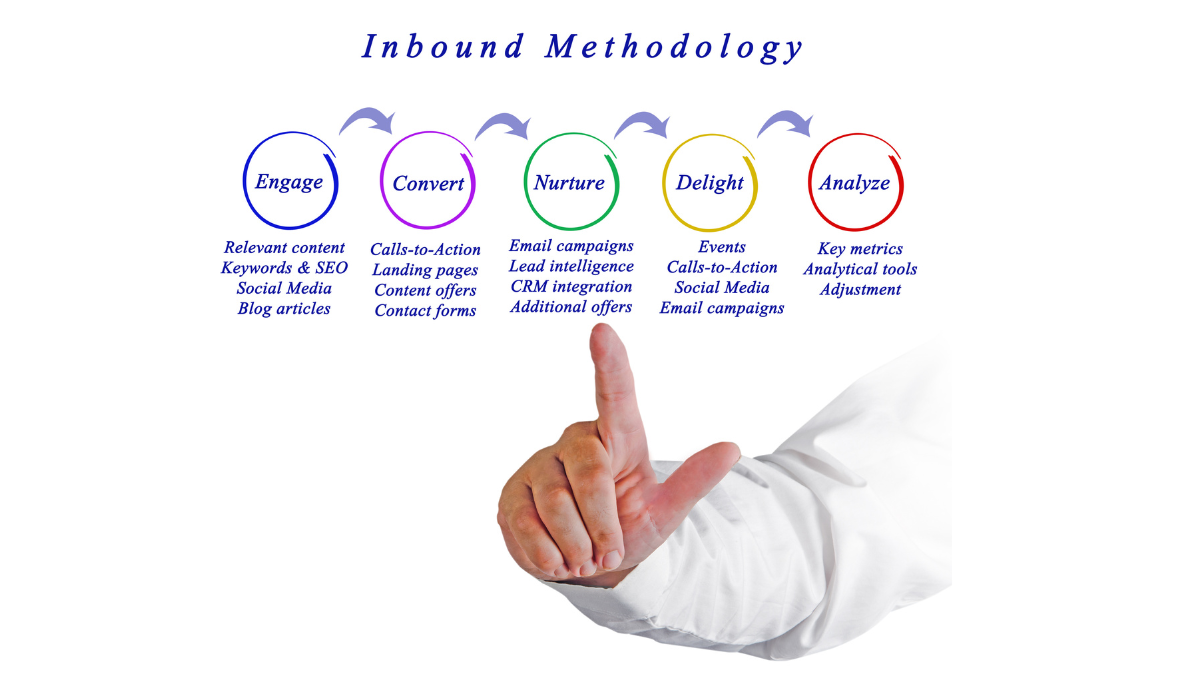 Inbound Methodology

Engage
Relevant content
Keywords & SEO
Social Media
Blog articles

Convert
Calls-to-Action
Landing pages
Content offers
Contact forms

Nurture
Email campaigns
Lead intelligence
CRM integration
Additional offers

Delight
Events
Calls-to-Action
Social Media
Email campaigns

Analyze
Key metrics
Analytical tools
Adjustment